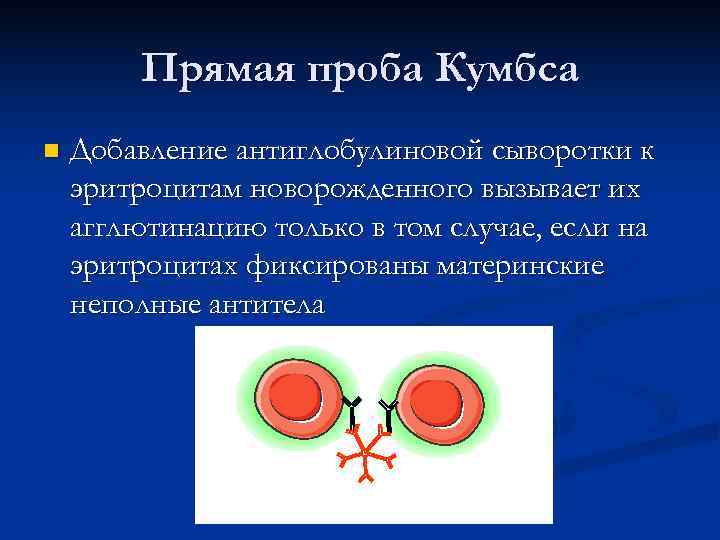 Прямая проба Кумбса

Добавление антиглобулиновой сыворотки к эритроцитам новорожденного вызывает их агглютинацию только в том случае, если на эритроцитах фиксированы материнские неполные антитела